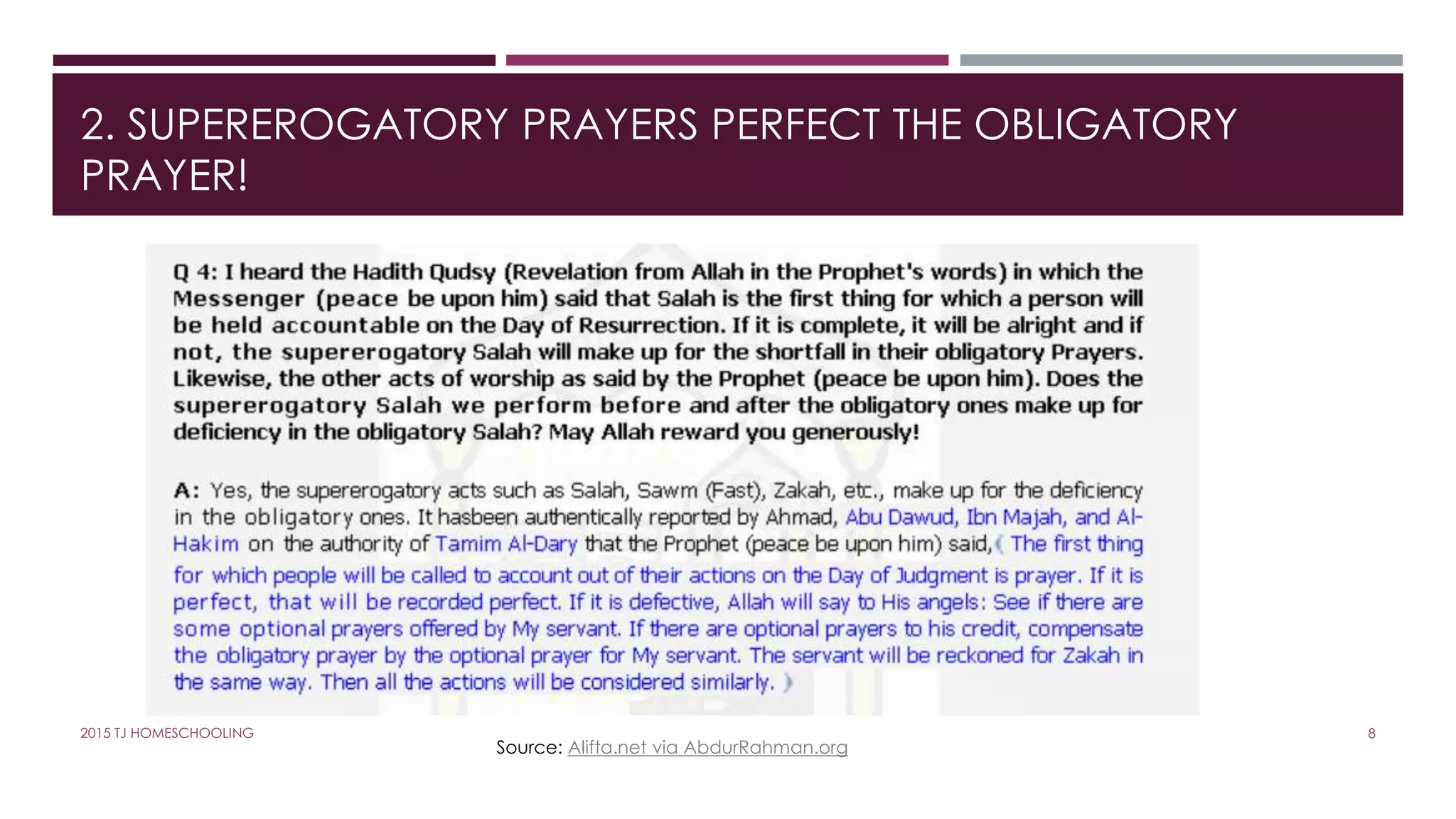 2. SUPEREROGATORY PRAYERS PERFECT THE OBLIGATORY PRAYER!

Q 4: I heard the Hadith Qudsy (Revelation from Allah in the Prophet's words) in which the Messenger (peace be upon him) said that Salah is the first thing for which a person will be held accountable on the Day of Resurrection. If it is complete, it will be alright and if not, the supererogatory Salah will make up for the shortfall in their obligatory Prayers. Likewise, the other acts of worship as said by the Prophet (peace be upon him). Does the supererogatory Salah we perform before and after the obligatory ones make up for deficiency in the obligatory Salah? May Allah reward you generously!

A: Yes, the supererogatory acts such as Salah, Sawm (Fast), Zakah, etc., make up for the deficiency in the obligatory ones. It hasbeen authentically reported by Ahmad, Abu Dawud, Ibn Majah, and Al-Hakim on the authority of Tamim Al-Dary that the Prophet (peace be upon him) said, ( The first thing for which people will be called to account out of their actions on the Day of Judgment is prayer. If it is perfect, that will be recorded perfect. If it is defective, Allah will say to His angels: See if there are some optional prayers offered by My servant. If there are optional prayers to his credit, compensate the obligatory prayer by the optional prayer for My servant. The servant will be reckoned for Zakah in the same way. Then all the actions will be considered similarly. )

2015 TJ HOMESCHOOLING

Source: Alifta.net via AbdurRahman.org

8